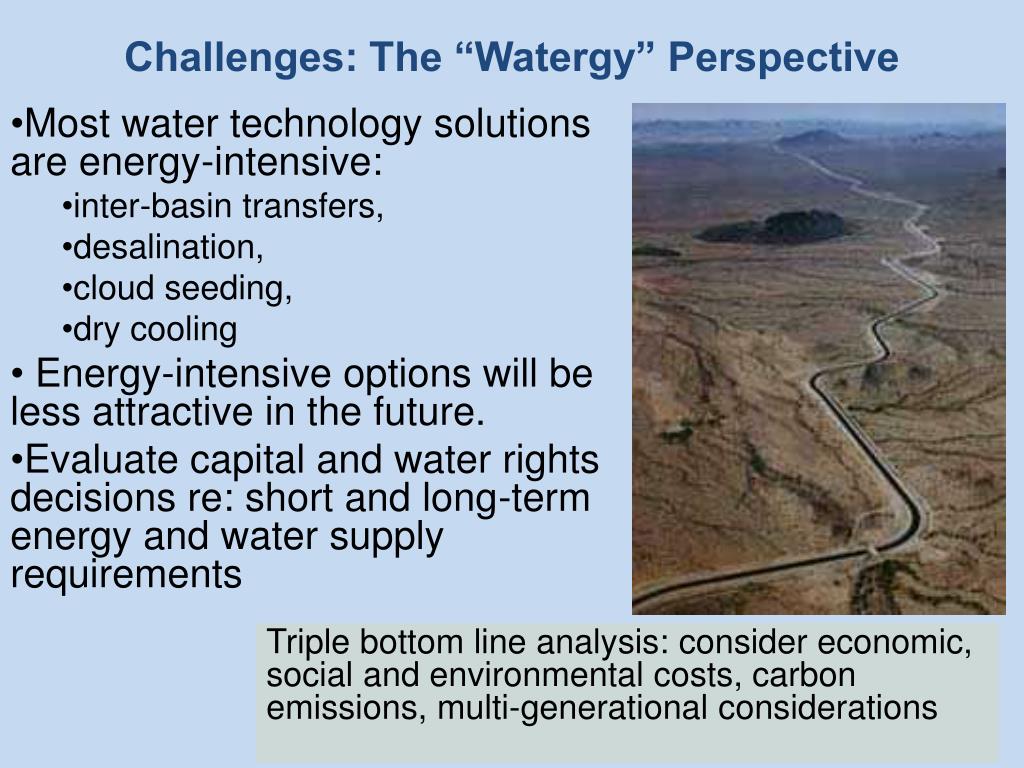 Challenges: The “Watergy” Perspective

•Most water technology solutions are energy-intensive:

•inter-basin transfers,

•desalination,

•cloud seeding,

•dry cooling

• Energy-intensive options will be less attractive in the future.

•Evaluate capital and water rights decisions re: short and long-term energy and water supply requirements

Triple bottom line analysis: consider economic, social and environmental costs, carbon emissions, multi-generational considerations